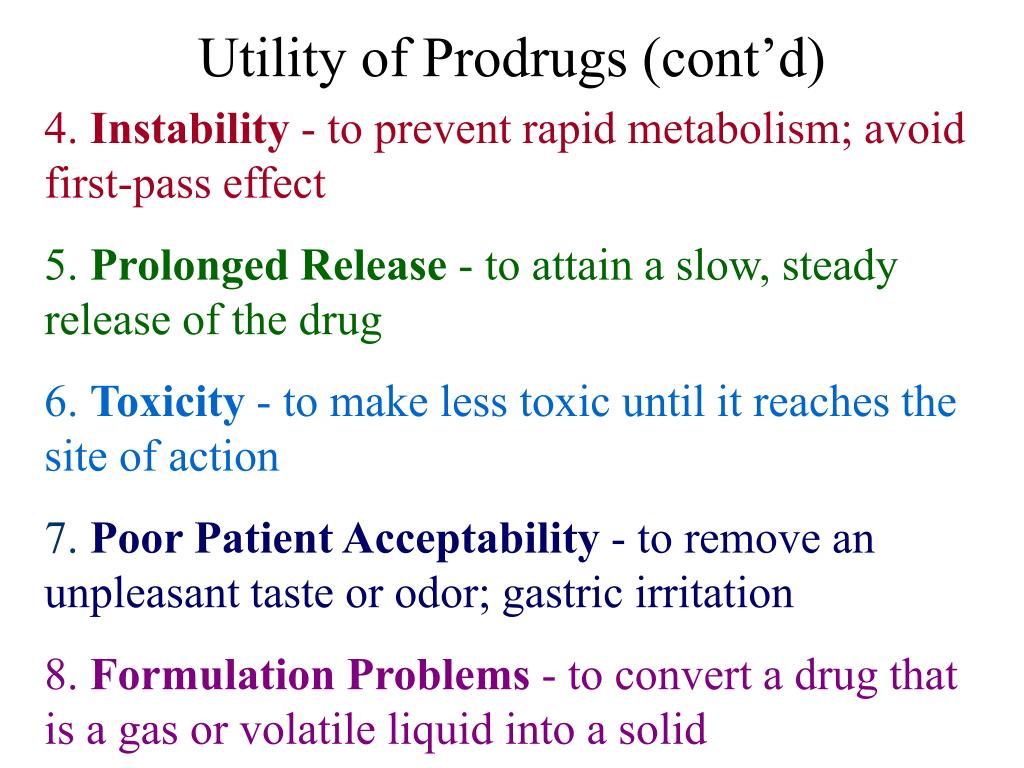 Utility of Prodrugs (cont’d)

4. Instability - to prevent rapid metabolism; avoid first-pass effect

5. Prolonged Release - to attain a slow, steady release of the drug

6. Toxicity - to make less toxic until it reaches the site of action

7. Poor Patient Acceptability - to remove an unpleasant taste or odor; gastric irritation

8. Formulation Problems - to convert a drug that is a gas or volatile liquid into a solid